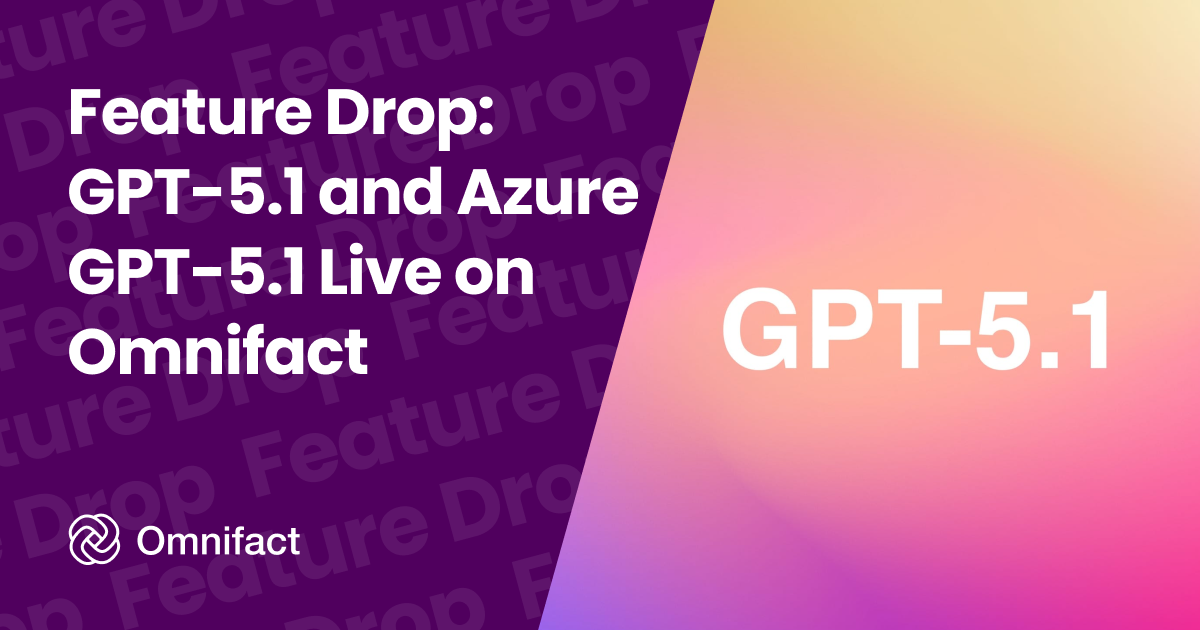 Feature Drop: GPT-5.1 and Azure GPT-5.1 Live on Omnifact

Omnifact

GPT-5.1